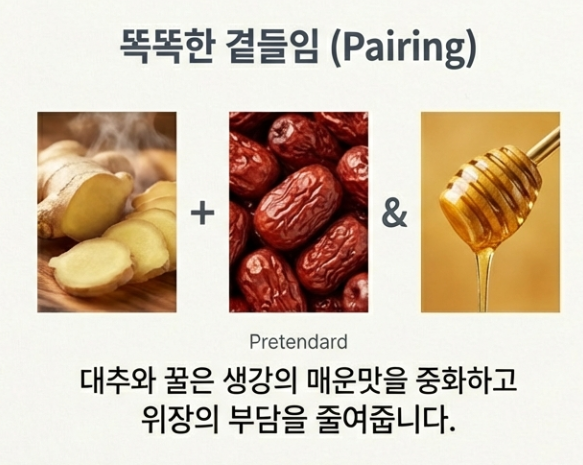 똑똑한 곁들임 (Pairing)

+

&

Pretendard

대추와 꿀은 생강의 매운맛을 중화하고 위장의 부담을 줄여줍니다.